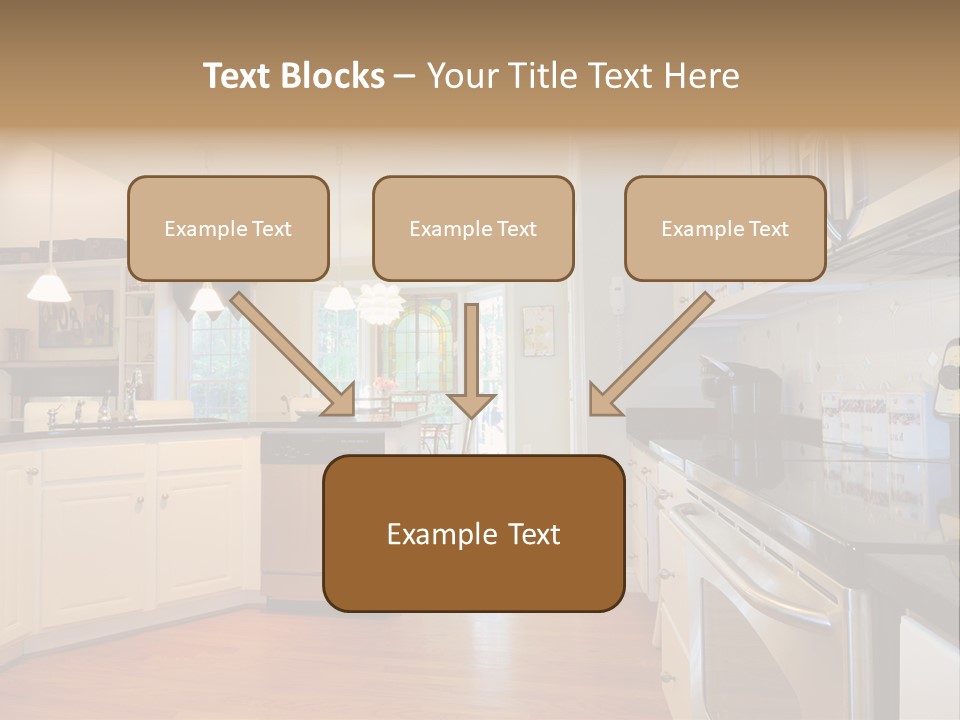 Text Blocks – Your Title Text Here

Example Text

Example Text

Example Text

Example Text